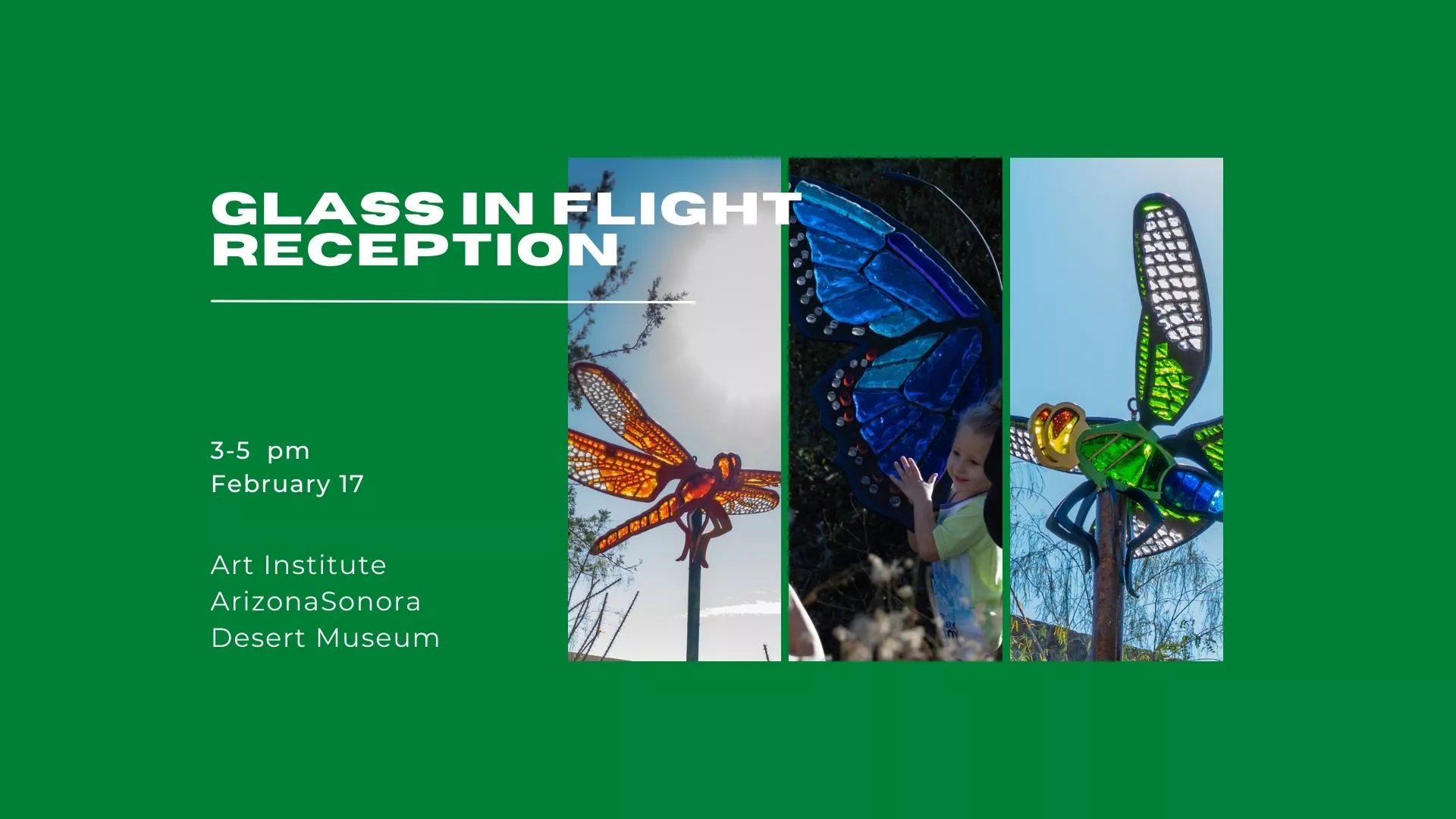 GLASS IN FLIGHT RECEPTION

3-5 pm
February 17

Art Institute
ArizonaSonora
Desert Museum